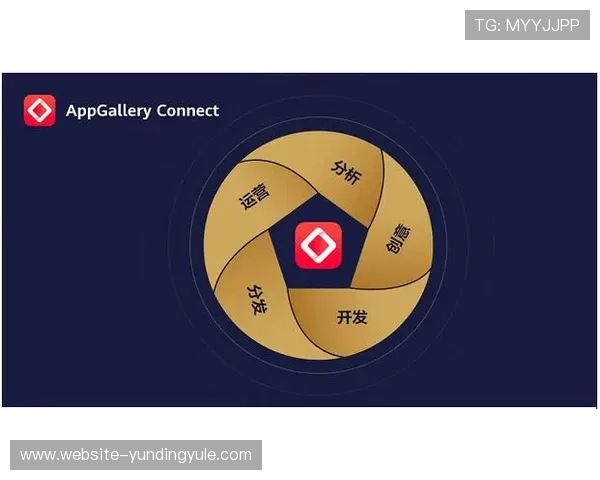 TG: MYYJJPP

AppGallery Connect

分析

创意

开发

分发

运营

www.website-yundingyule.com